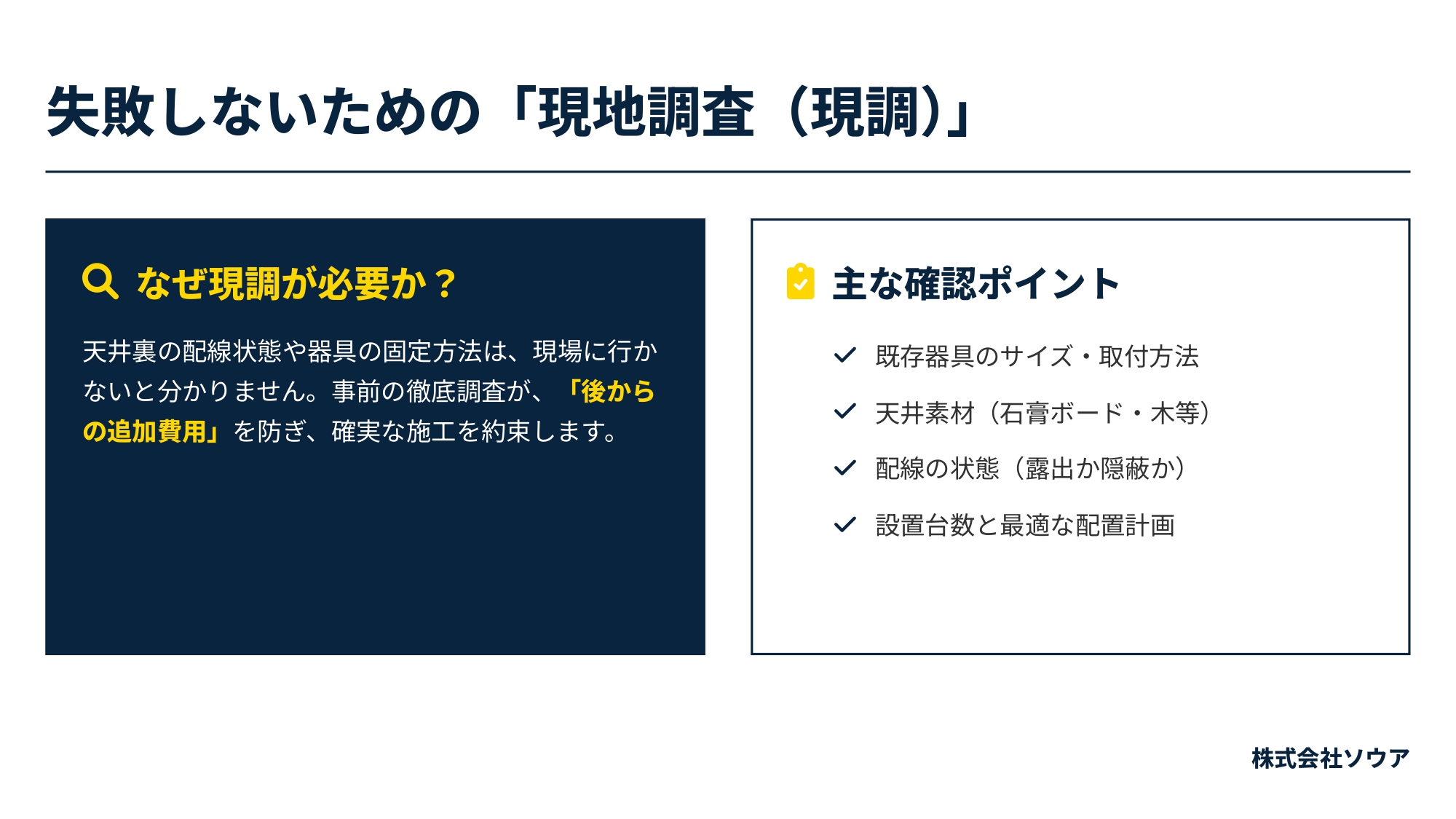 失敗しないための「現地調査（現調）」

なぜ現調が必要か？

天井裏の配線状態や器具の固定方法は、現場に行かないと分かりません。事前の徹底調査が、「後からの追加費用」を防ぎ、確実な施工を約束します。

主な確認ポイント

既存器具のサイズ・取付方法

天井素材（石膏ボード・木等）

配線の状態（露出か隠蔽か）

設置台数と最適な配置計画

株式会社ソウア